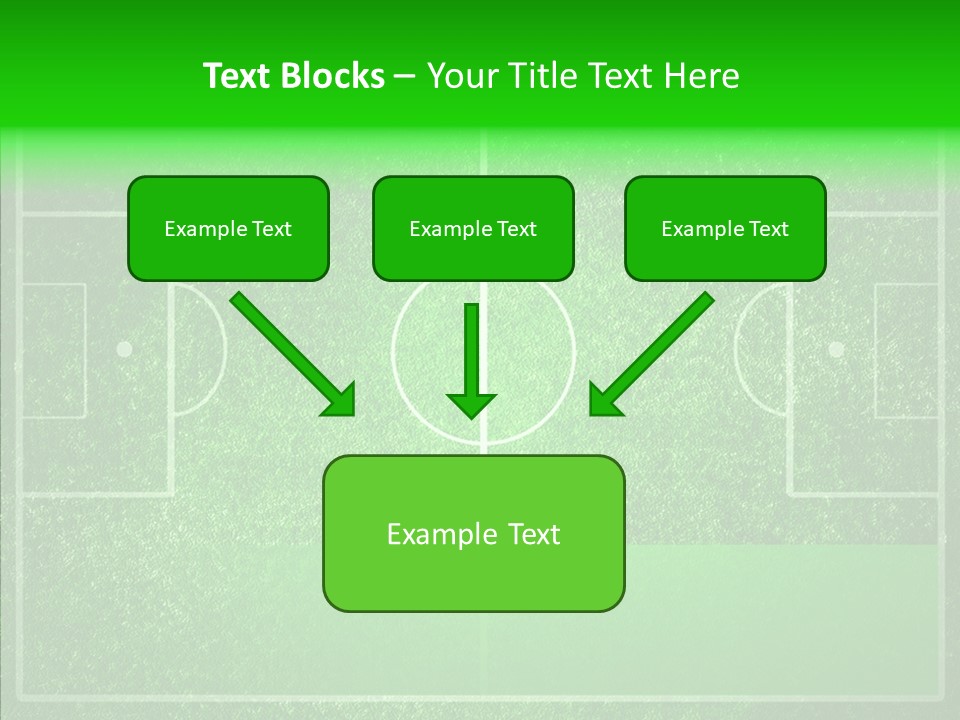 Text Blocks – Your Title Text Here

Example Text

Example Text

Example Text

Example Text